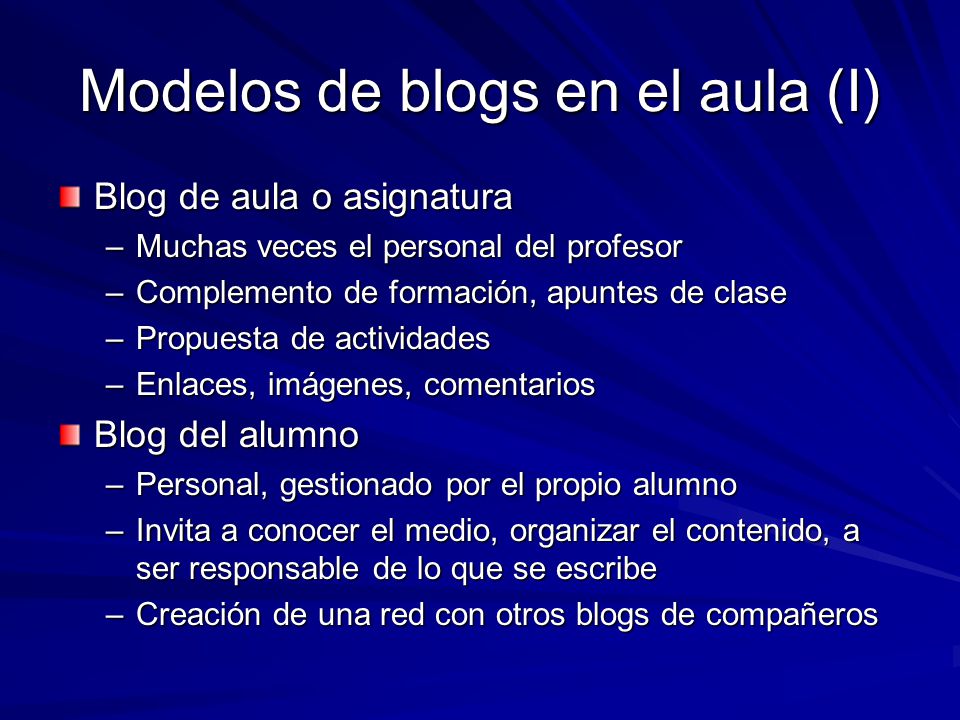 Modelos de blogs en el aula (I)

Blog de aula o asignatura
– Muchas veces el personal del profesor
– Complemento de formación, apuntes de clase
– Propuesta de actividades
– Enlaces, imágenes, comentarios

Blog del alumno
– Personal, gestionado por el propio alumno
– Invita a conocer el medio, organizar el contenido, a ser responsable de lo que se escribe
– Creación de una red con otros blogs de compañeros